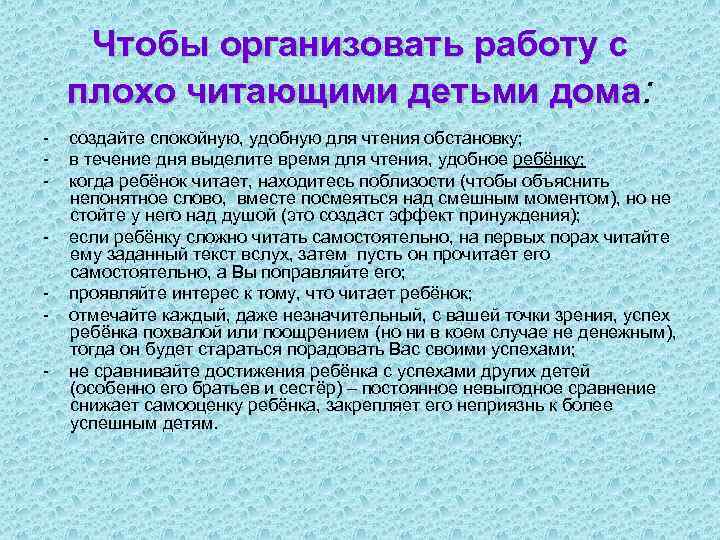 Чтобы организовать работу с плохо читающими детьми дома:

- создайте спокойную, удобную для чтения обстановку;
- в течение дня выделите время для чтения, удобное ребёнку;
- когда ребёнок читает, находитесь поблизости (чтобы объяснить непонятное слово, вместе посмеяться над смешным моментом), но не стойте у него над душой (это создаст эффект принуждения);
- если ребёнку сложно читать самостоятельно, на первых порах читайте ему заданный текст вслух, затем пусть он прочитает его самостоятельно, а Вы поправляйте его;
- проявляйте интерес к тому, что читает ребёнок;
- отмечайте каждый, даже незначительный, с вашей точки зрения, успех ребёнка похвалой или поощрением (но ни в коем случае не денежным), тогда он будет стараться порадовать Вас своими успехами;
- не сравнивайте достижения ребёнка с успехами других детей (особенно его братьев и сестёр) – постоянное невыгодное сравнение снижает самооценку ребёнка, закрепляет его неприязнь к более успешным детям.